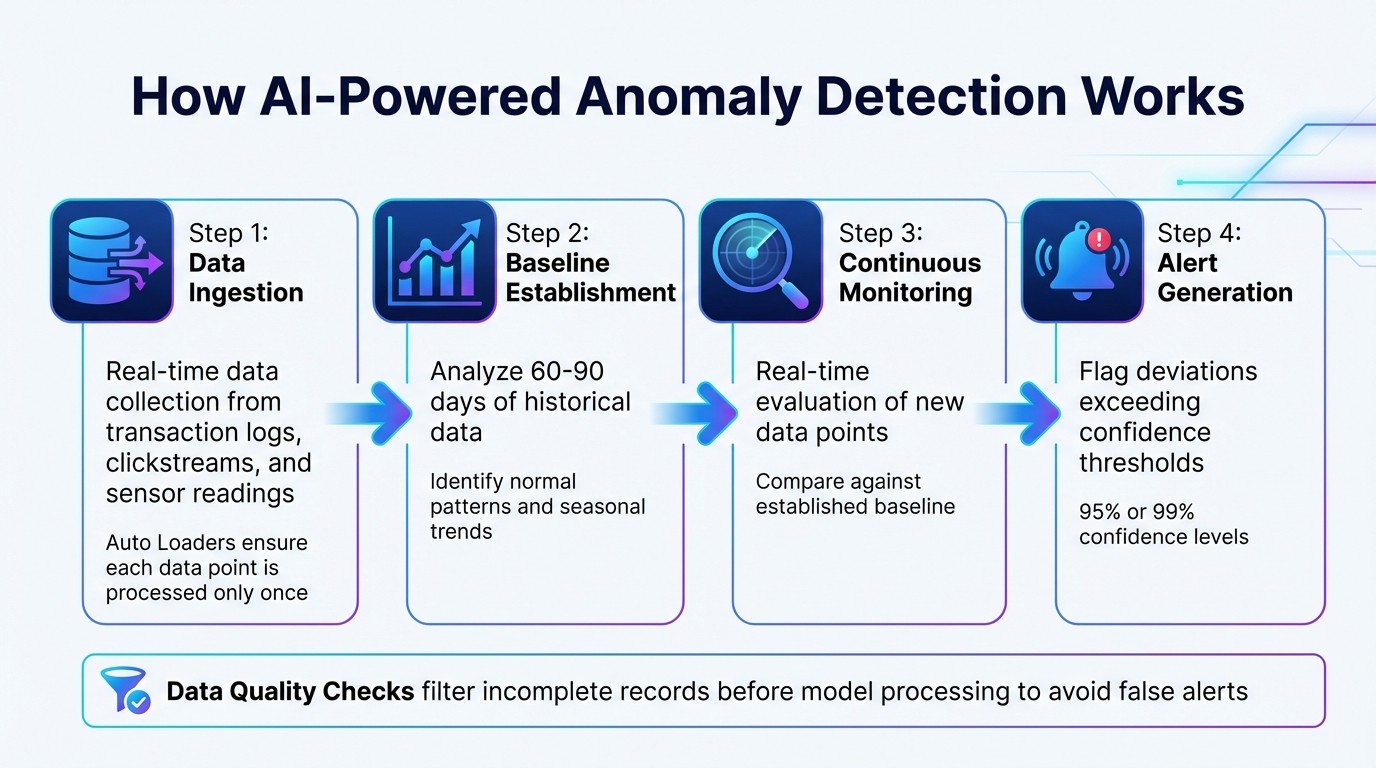 How AI-Powered Anomaly Detection Works

Step 1:
Data Ingestion

Real-time data collection from transaction logs, clickstreams, and sensor readings

Auto Loaders ensure each data point is processed only once

Step 2:
Baseline Establishment

Analyze 60-90 days of historical data

Identify normal patterns and seasonal trends

Step 3:
Continuous Monitoring

Real-time evaluation of new data points

Compare against established baseline

Step 4:
Alert Generation

Flag deviations exceeding confidence thresholds

95% or 99% confidence levels

Data Quality Checks filter incomplete records before model processing to avoid false alerts